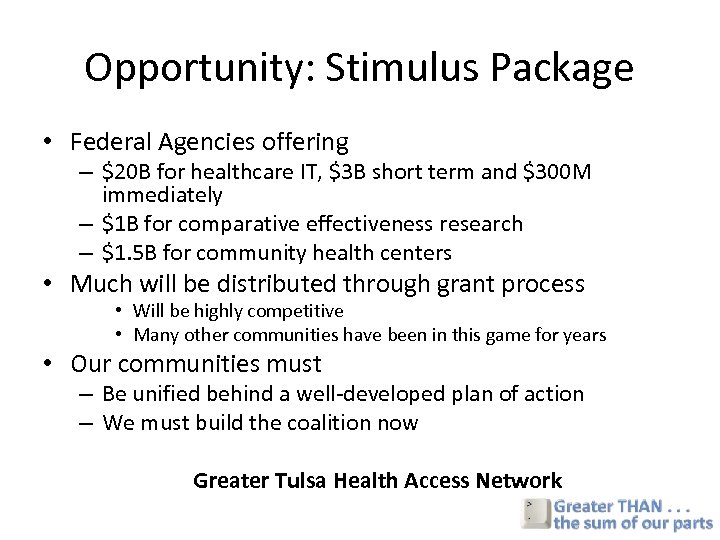 Opportunity: Stimulus Package

• Federal Agencies offering
– \$20B for healthcare IT, \$3B short term and \$300M immediately
– \$1B for comparative effectiveness research
– \$1.5B for community health centers
• Much will be distributed through grant process
• Will be highly competitive
• Many other communities have been in this game for years
• Our communities must
– Be unified behind a well-developed plan of action
– We must build the coalition now

Greater Tulsa Health Access Network

Greater THAN . . . the sum of our parts